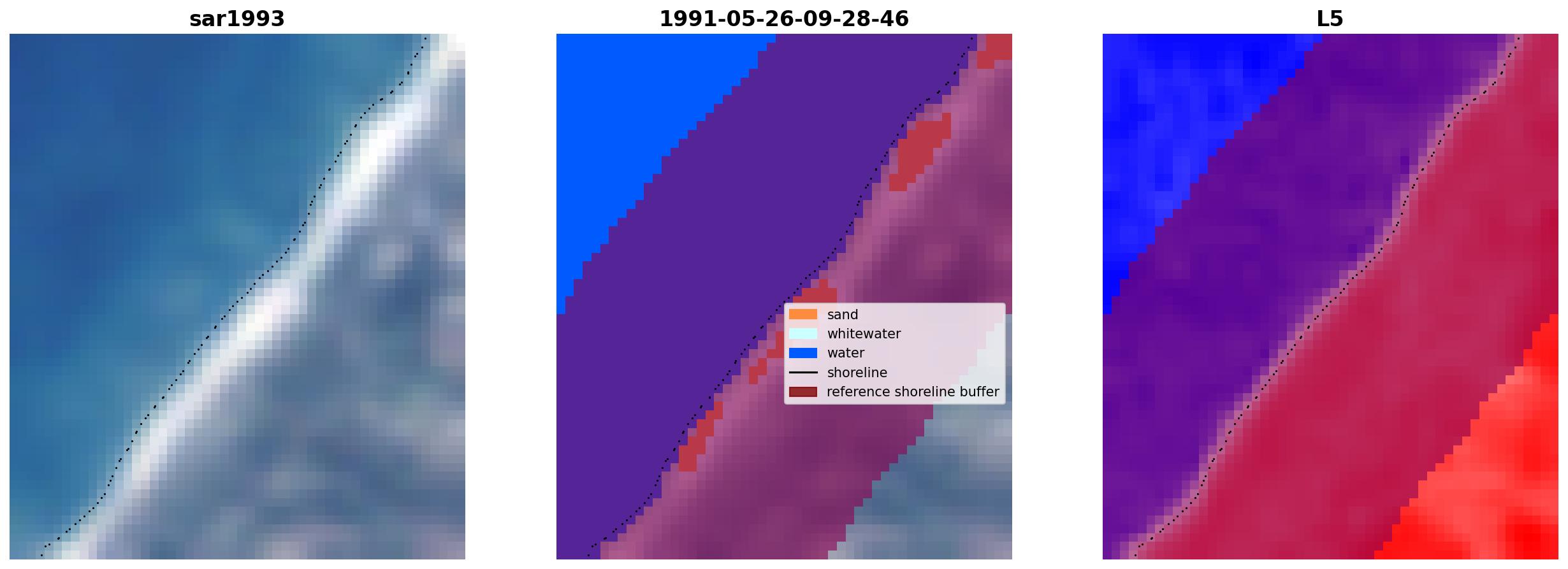 sar1993

1991-05-26-09-28-46

sand
whitewater
water
shoreline
reference shoreline buffer

L5